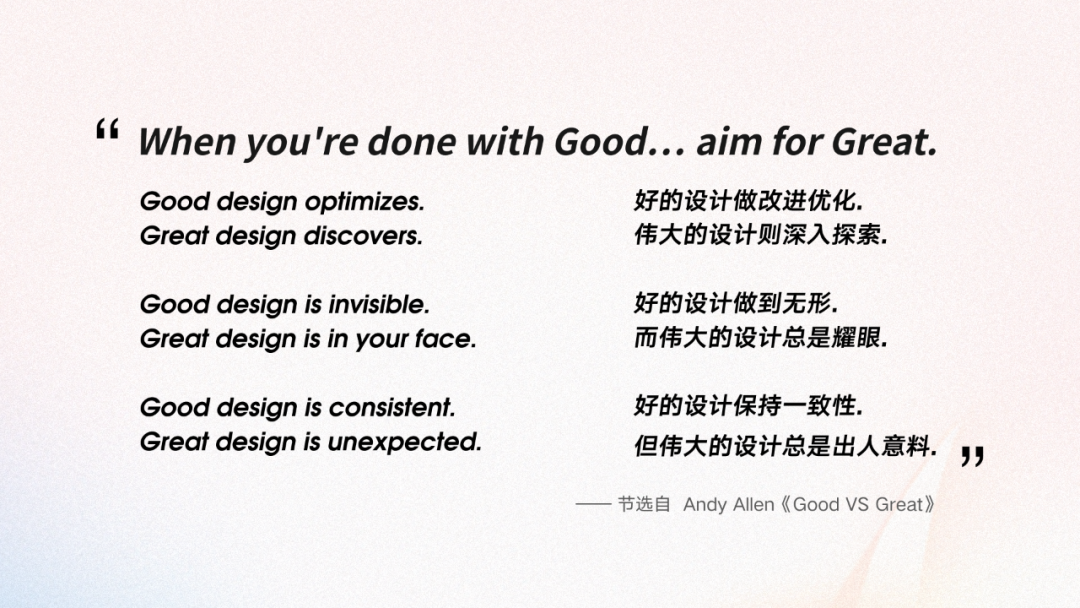 “ When you're done with Good… aim for Great.

Good design optimizes.
Great design discovers.

Good design is invisible.
Great design is in your face.

Good design is consistent.
Great design is unexpected.

好的设计做改进优化.
伟大的设计则深入探索.

好的设计做到无形.
而伟大的设计总是耀眼.

好的设计保持一致性.
但伟大的设计总是出人意料. ”

—— 节选自 Andy Allen《Good VS Great》